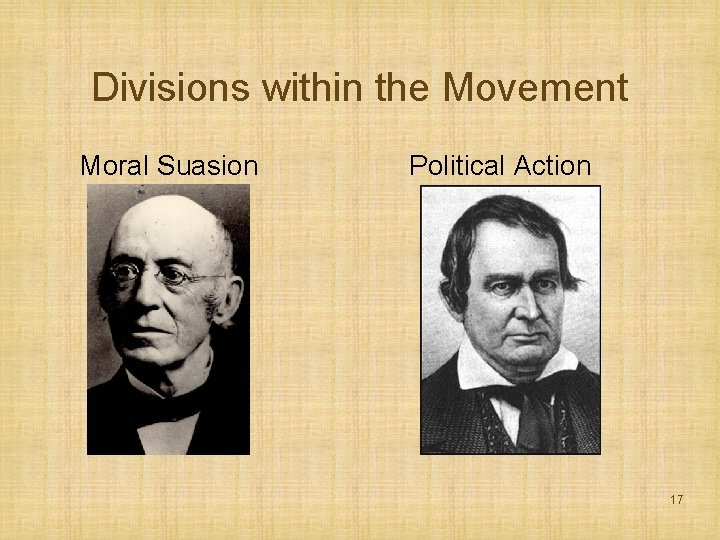 Divisions within the Movement

Moral Suasion

Political Action

17